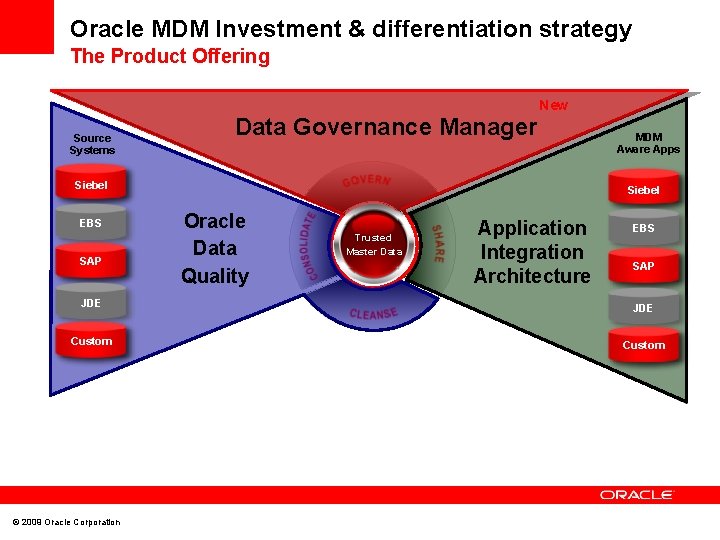 Oracle MDM Investment & differentiation strategy
The Product Offering

New

Data Governance Manager

Source Systems

Siebel

EBS

SAP

JDE

Custom

Oracle Data Quality

GOVERN

CONSOLIDATE

Trusted Master Data

SHARE

CLEANSE

Application Integration Architecture

MDM Aware Apps

Siebel

EBS

SAP

JDE

Custom

ORACLE

© 2009 Oracle Corporation